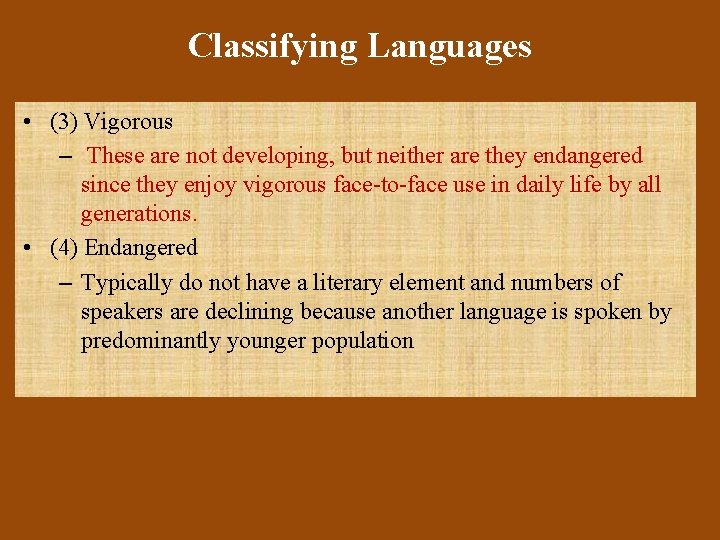 Classifying Languages

• (3) Vigorous
– These are not developing, but neither are they endangered since they enjoy vigorous face-to-face use in daily life by all generations.
• (4) Endangered
– Typically do not have a literary element and numbers of speakers are declining because another language is spoken by predominantly younger population